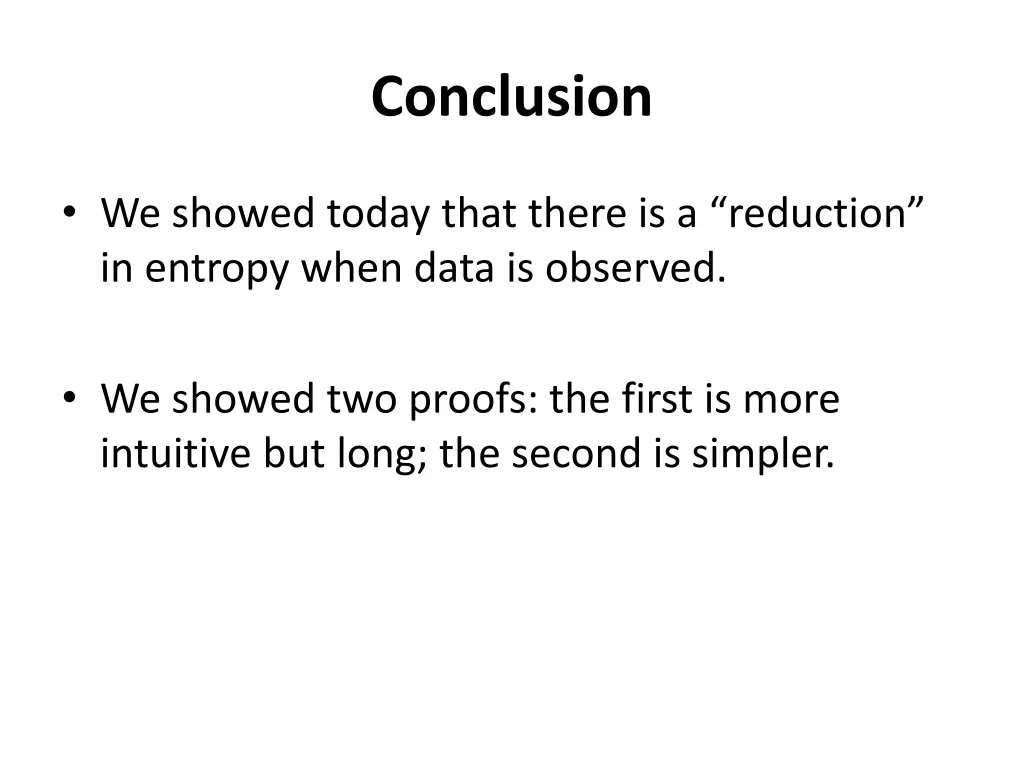 Conclusion

• We showed today that there is a “reduction” in entropy when data is observed.

• We showed two proofs: the first is more intuitive but long; the second is simpler.